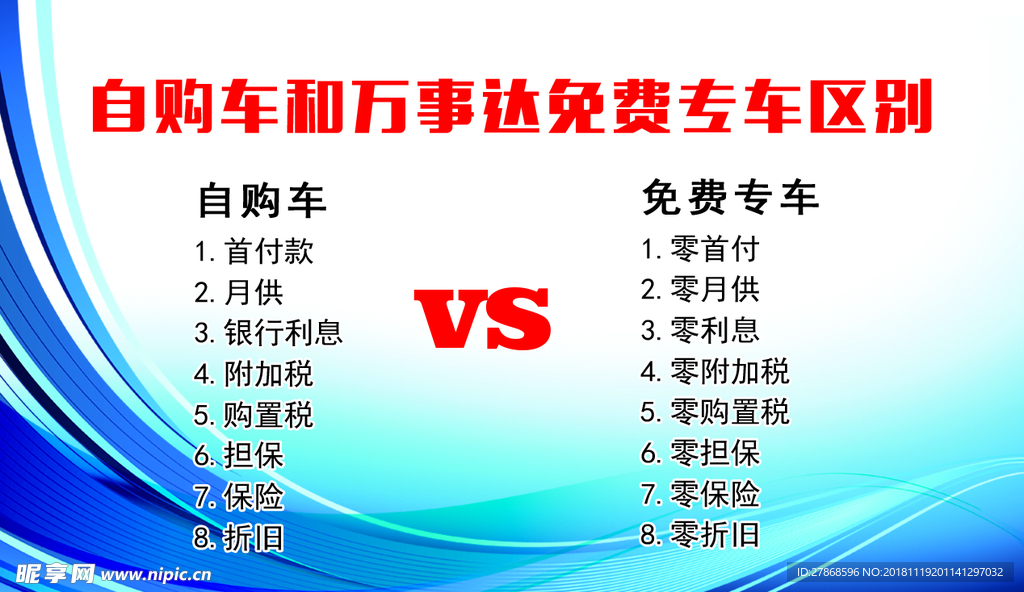 自购车和万事达免费专车区别

自购车
1. 首付款
2. 月供
3. 银行利息
4. 附加税
5. 购置税
6. 担保
7. 保险
8. 折旧

VS

免费专车
1. 零首付
2. 零月供
3. 零利息
4. 零附加税
5. 零购置税
6. 零担保
7. 零保险
8. 零折旧

昵享网 www.nipic.cn

ID:27868596 NO:20181119201141297032